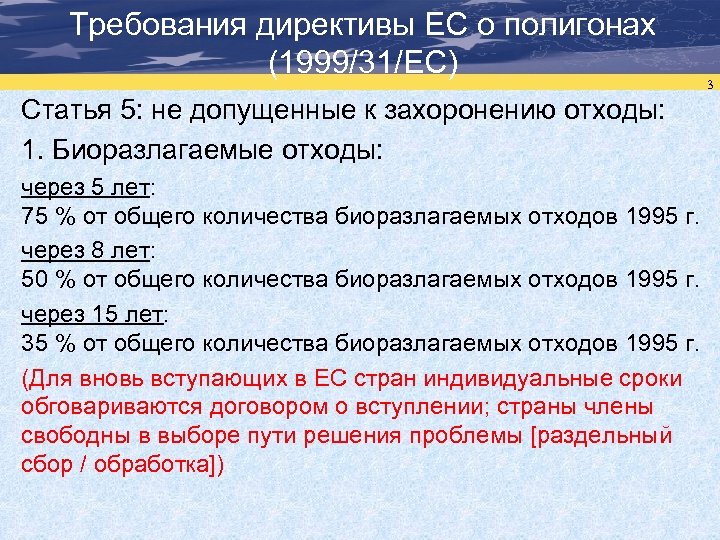 Требования директивы ЕС о полигонах (1999/31/ЕС)

3

Статья 5: не допущенные к захоронению отходы:

1. Биоразлагаемые отходы:

через 5 лет:
75 % от общего количества биоразлагаемых отходов 1995 г.

через 8 лет:
50 % от общего количества биоразлагаемых отходов 1995 г.

через 15 лет:
35 % от общего количества биоразлагаемых отходов 1995 г.

(Для вновь вступающих в ЕС стран индивидуальные сроки обговариваются договором о вступлении; страны члены свободны в выборе пути решения проблемы [раздельный сбор / обработка])